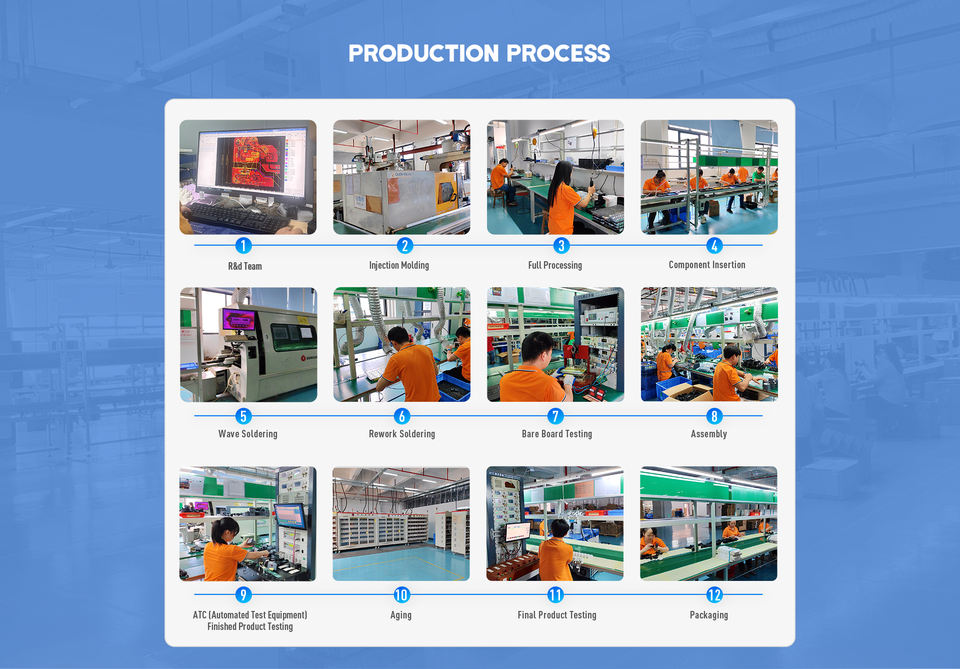 PRODUCTION PROCESS

1
R&d Team

2
Injection Molding

3
Full Processing

4
Component Insertion

5
Wave Soldering

6
Rework Soldering

7
Bare Board Testing

8
Assembly

9
ATC (Automated Test Equipment) Finished Product Testing

10
Aging

11
Final Product Testing

12
Packaging